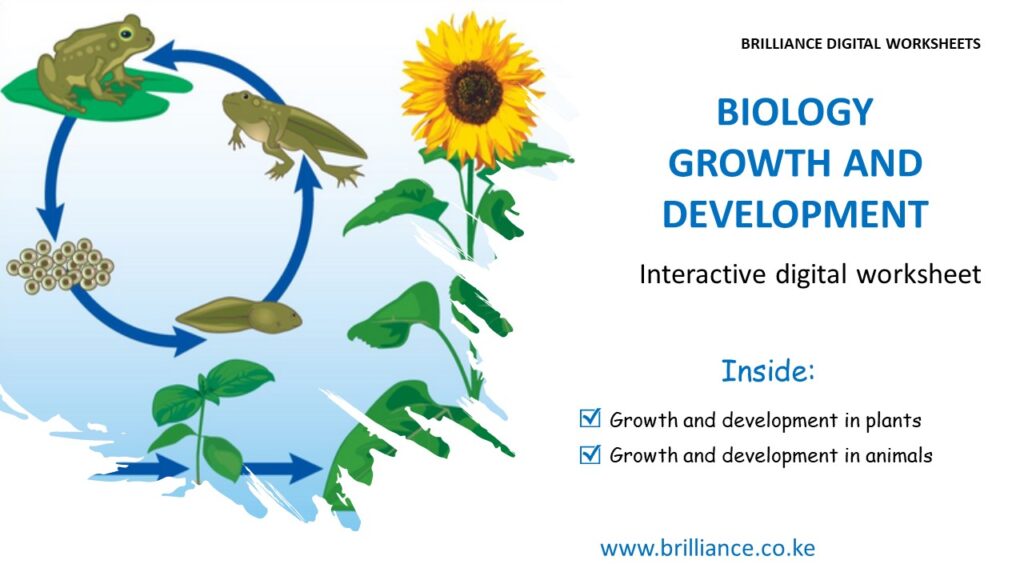 BRILLIANCE DIGITAL WORKSHEETS

BIOLOGY
GROWTH AND DEVELOPMENT

Interactive digital worksheet

Inside:

☑ Growth and development in plants
☑ Growth and development in animals

www.brilliance.co.ke